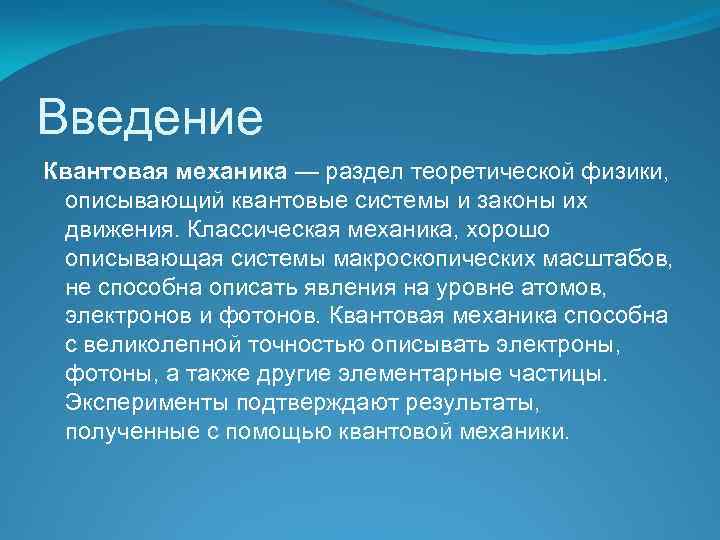 Введение

Квантовая механика — раздел теоретической физики, описывающий квантовые системы и законы их движения. Классическая механика, хорошо описывающая системы макроскопических масштабов, не способна описать явления на уровне атомов, электронов и фотонов. Квантовая механика способна с великолепной точностью описывать электроны, фотоны, а также другие элементарные частицы. Эксперименты подтверждают результаты, полученные с помощью квантовой механики.